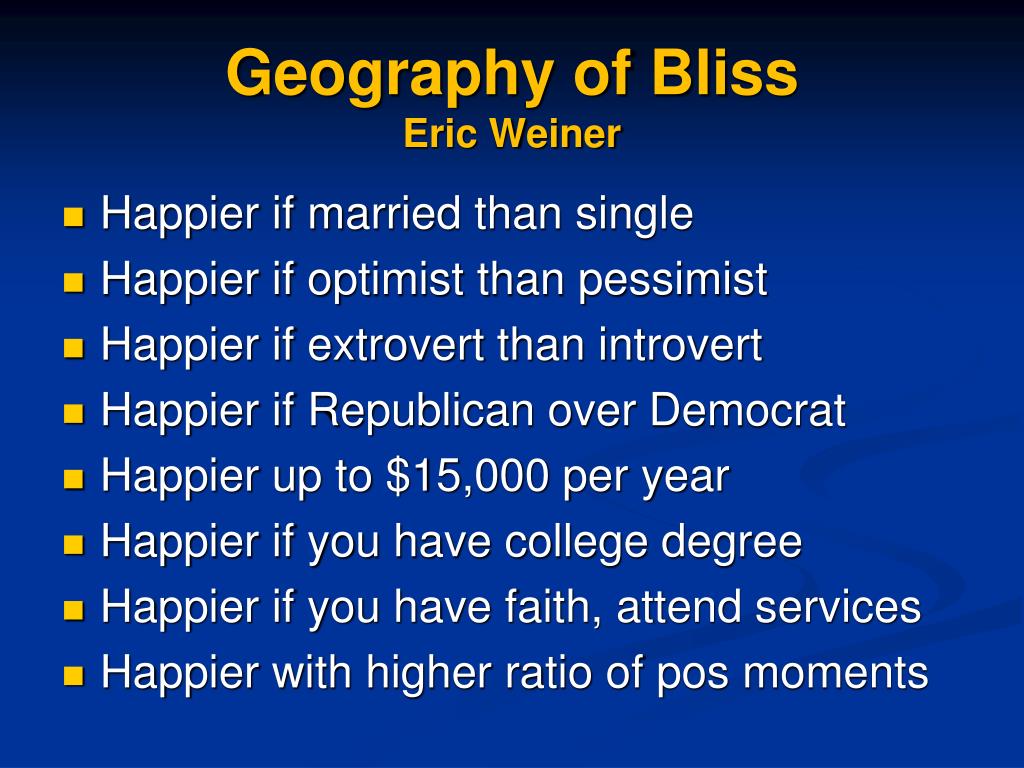 Geography of Bliss
Eric Weiner

- Happier if married than single
- Happier if optimist than pessimist
- Happier if extrovert than introvert
- Happier if Republican over Democrat
- Happier up to \$15,000 per year
- Happier if you have college degree
- Happier if you have faith, attend services
- Happier with higher ratio of pos moments